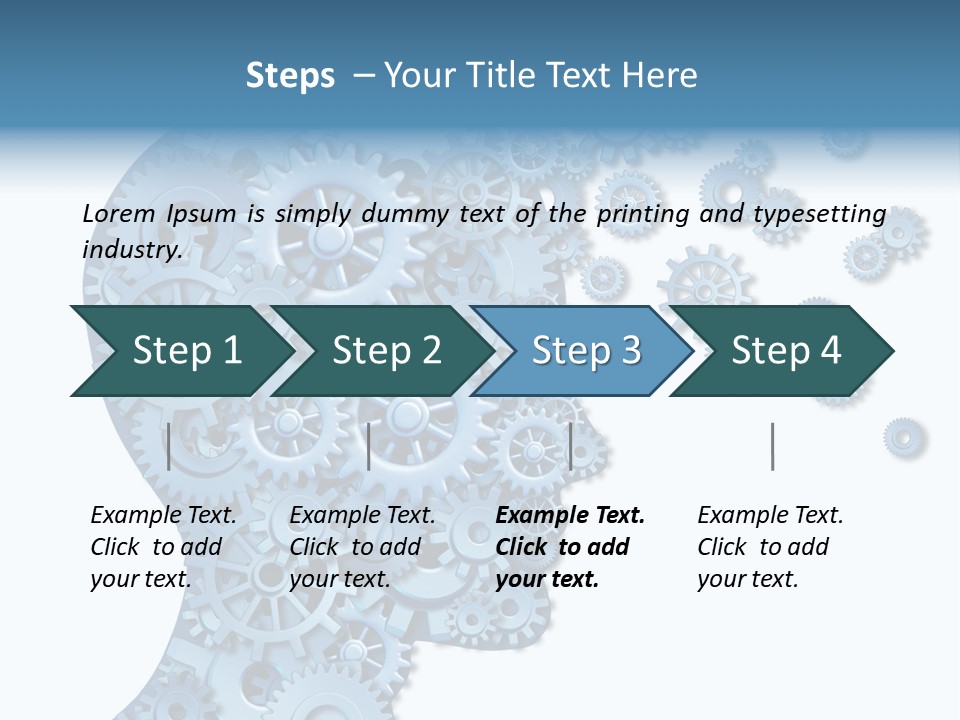 Steps – Your Title Text Here

Lorem Ipsum is simply dummy text of the printing and typesetting industry.

Step 1

Step 2

Step 3

Step 4

Example Text. Click to add your text.

Example Text. Click to add your text.

Example Text. Click to add your text.

Example Text. Click to add your text.